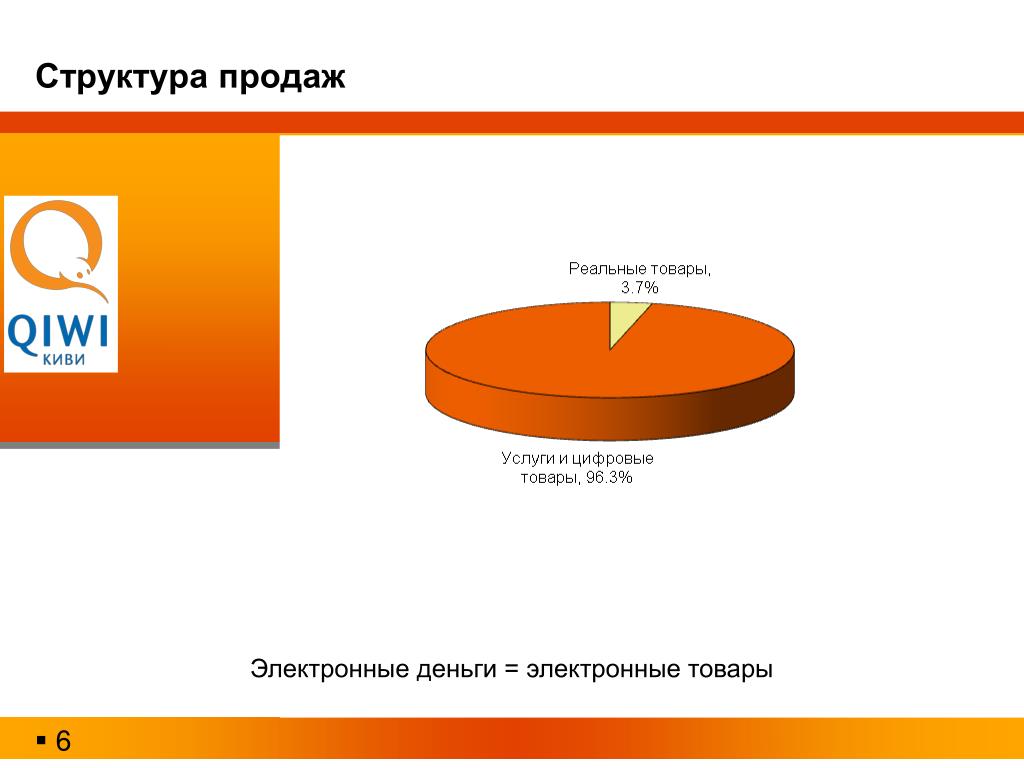 Структура продаж

QIWI
КИВИ

Реальные товары, 3.7%

Услуги и цифровые товары, 96.3%

Электронные деньги = электронные товары

▪ 6